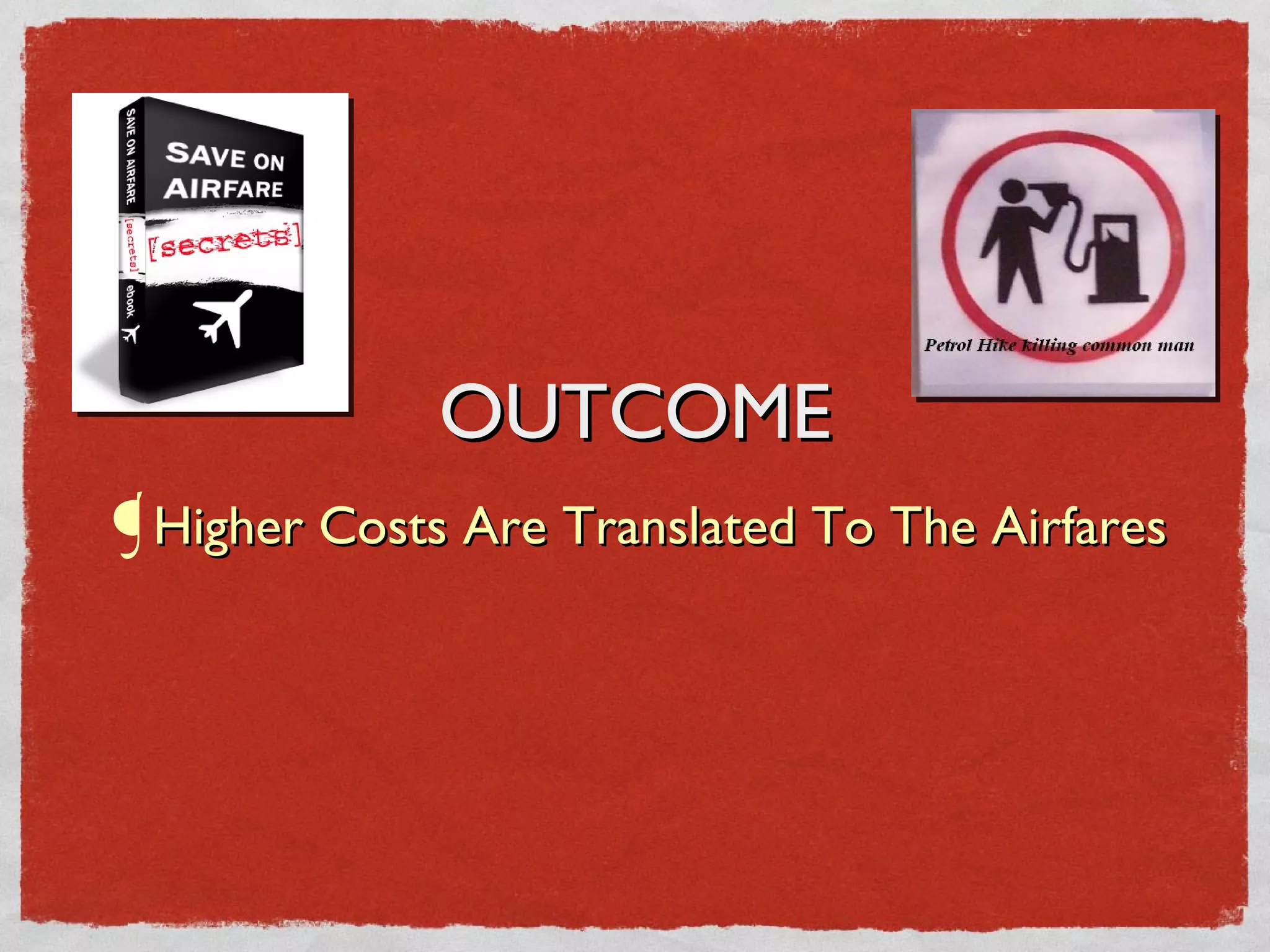 SAVE ON AIRFARE [secrets] ebook

SAVE ON AIRFARE

[secrets]

Petrol Hike killing common man

OUTCOME

Higher Costs Are Translated To The Airfares